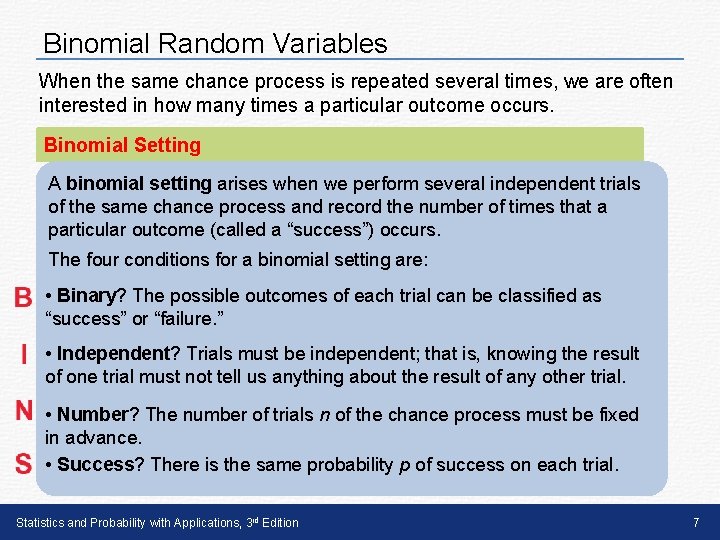 Binomial Random Variables

When the same chance process is repeated several times, we are often interested in how many times a particular outcome occurs.

Binomial Setting

A binomial setting arises when we perform several independent trials of the same chance process and record the number of times that a particular outcome (called a “success”) occurs.

The four conditions for a binomial setting are:

B • Binary? The possible outcomes of each trial can be classified as “success” or “failure.”

I • Independent? Trials must be independent; that is, knowing the result of one trial must not tell us anything about the result of any other trial.

N • Number? The number of trials $n$ of the chance process must be fixed in advance.

S • Success? There is the same probability $p$ of success on each trial.

Statistics and Probability with Applications, 3rd Edition

7